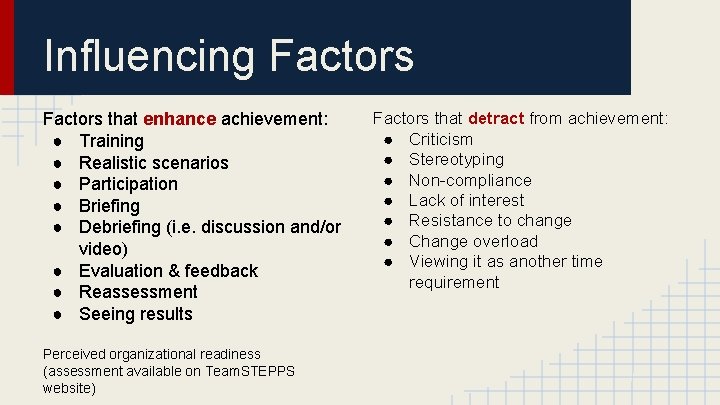 Influencing Factors

Factors that enhance achievement:
● Training
● Realistic scenarios
● Participation
● Briefing
● Debriefing (i.e. discussion and/or video)
● Evaluation & feedback
● Reassessment
● Seeing results

Perceived organizational readiness (assessment available on TeamSTEPPS website)

Factors that detract from achievement:
● Criticism
● Stereotyping
● Non-compliance
● Lack of interest
● Resistance to change
● Change overload
● Viewing it as another time requirement